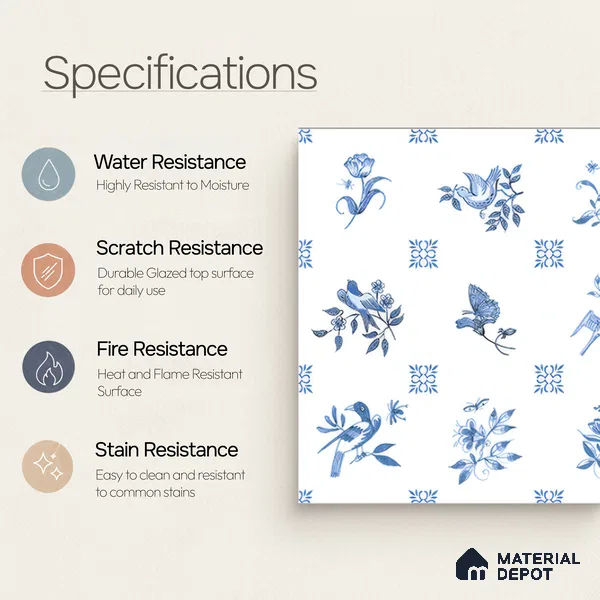 Specifications

Water Resistance
Highly Resistant to Moisture

Scratch Resistance
Durable Glazed top surface for daily use

Fire Resistance
Heat and Flame Resistant Surface

Stain Resistance
Easy to clean and resistant to common stains

MATERIAL DEPOT